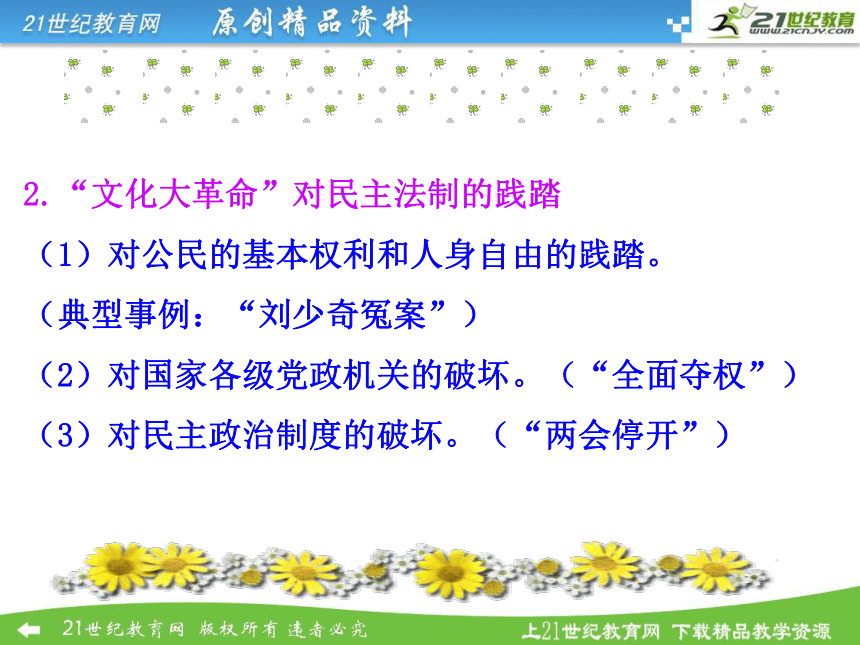 21世纪教育网 原创精品资料

21世纪教育
www.21cnjy.com

2.“文化大革命”对民主法制的践踏

（1）对公民的基本权利和人身自由的践踏。

（典型事例：“刘少奇冤案”）

（2）对国家各级党政机关的破坏。（“全面夺权”）

（3）对民主政治制度的破坏。（“两会停开”）

21世纪教育网 版权所有 违者必究

上21世纪教育网 下载精品教学资源